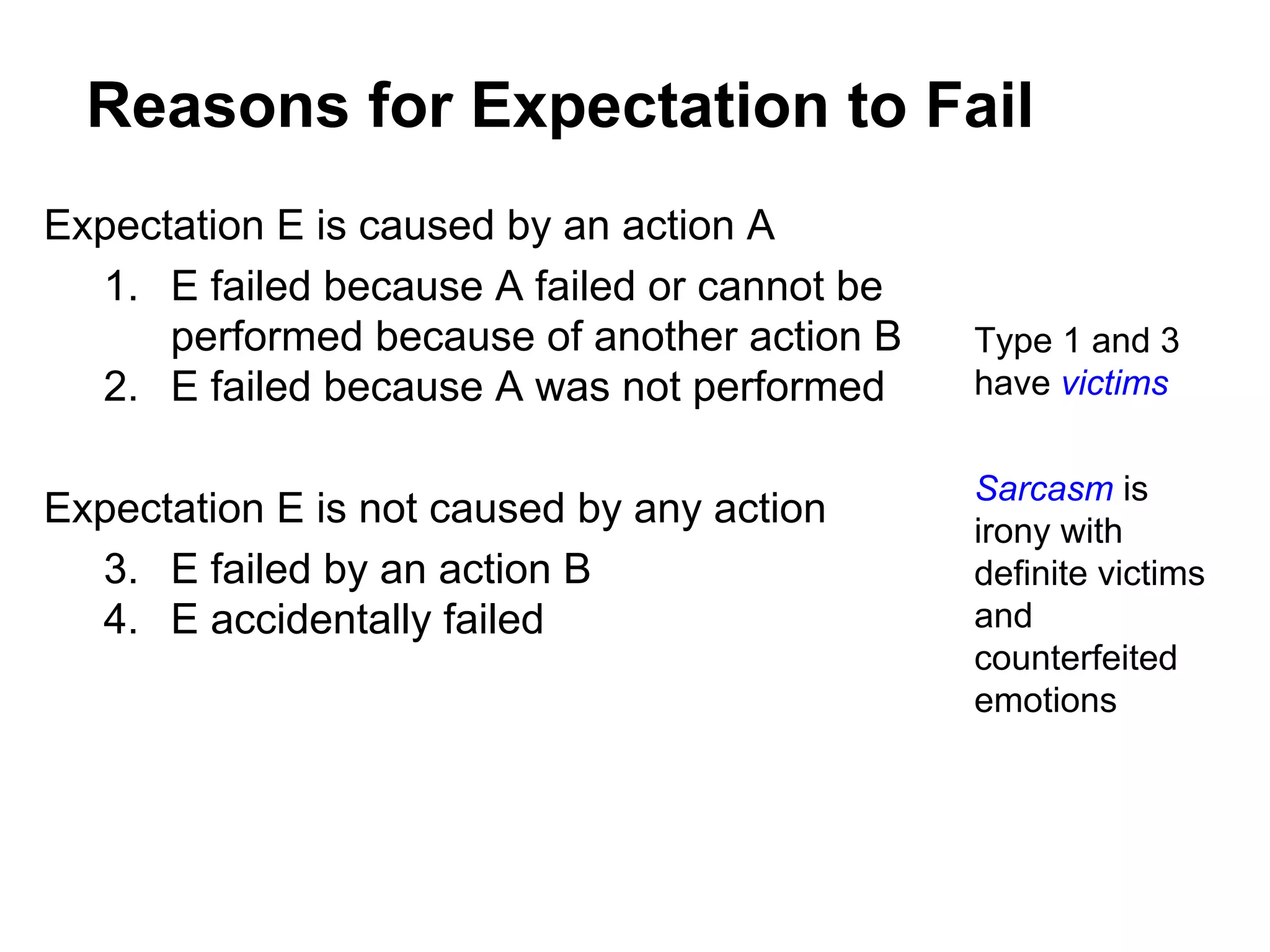 Reasons for Expectation to Fail

Expectation E is caused by an action A

1. E failed because A failed or cannot be performed because of another action B
2. E failed because A was not performed

Expectation E is not caused by any action

3. E failed by an action B
4. E accidentally failed

Type 1 and 3 have victims

Sarcasm is irony with definite victims and counterfeited emotions